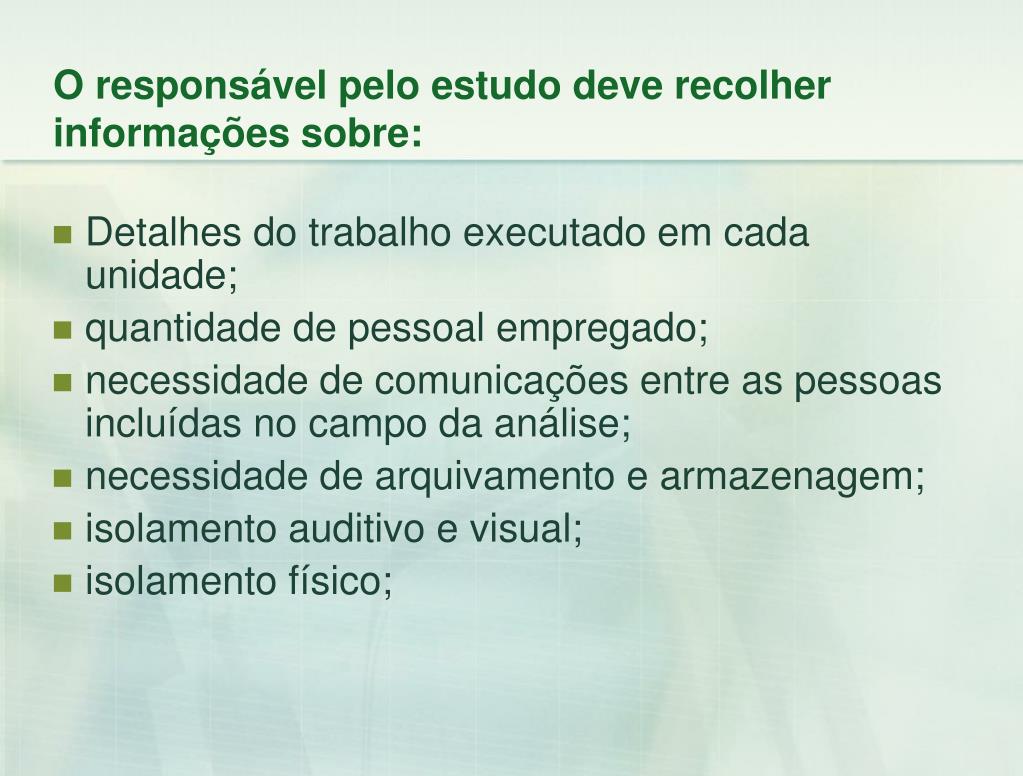 O responsável pelo estudo deve recolher informações sobre:

- Detalhes do trabalho executado em cada unidade;
- quantidade de pessoal empregado;
- necessidade de comunicações entre as pessoas incluídas no campo da análise;
- necessidade de arquivamento e armazenagem;
- isolamento auditivo e visual;
- isolamento físico;